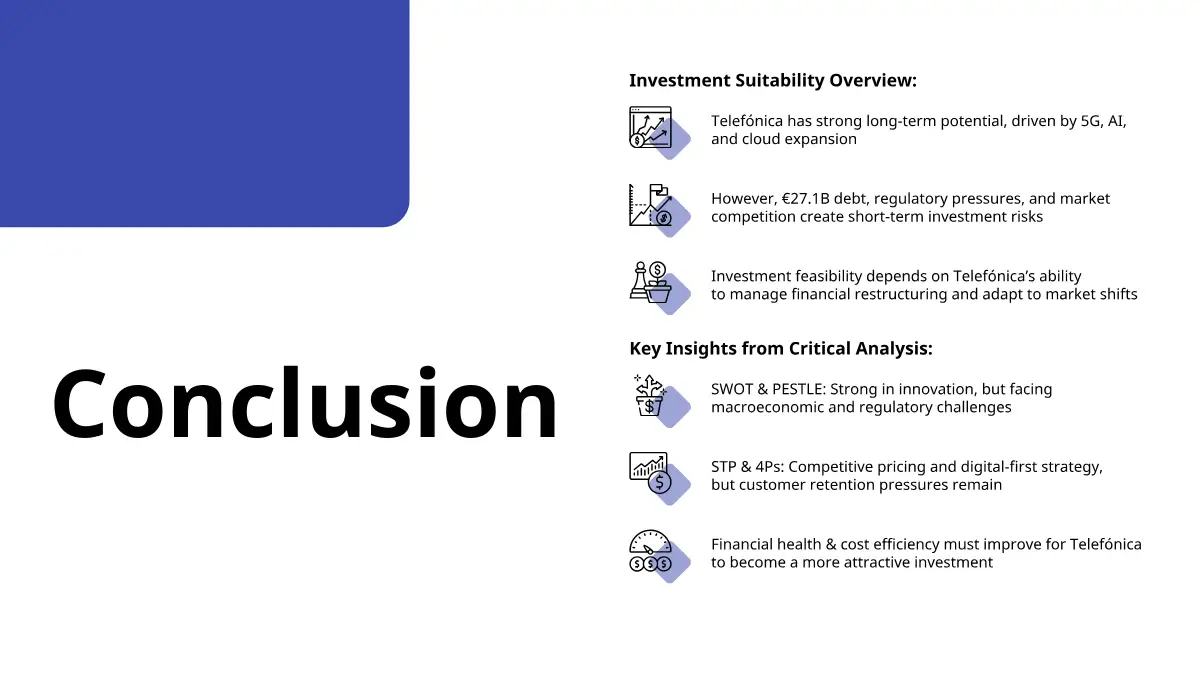 Conclusion

Investment Suitability Overview:

Telefónica has strong long-term potential, driven by 5G, AI, and cloud expansion

However, €27.1B debt, regulatory pressures, and market competition create short-term investment risks

Investment feasibility depends on Telefónica's ability to manage financial restructuring and adapt to market shifts

Key Insights from Critical Analysis:

SWOT & PESTLE: Strong in innovation, but facing macroeconomic and regulatory challenges

STP & 4Ps: Competitive pricing and digital-first strategy, but customer retention pressures remain

Financial health & cost efficiency must improve for Telefónica to become a more attractive investment